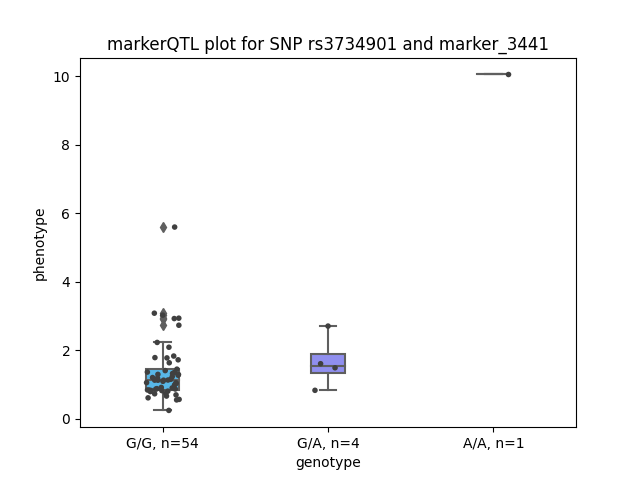 markerQTL plot for SNP rs3734901 and marker_3441

phenotype

10
8
6
4
2
0

G/G, n=54
G/A, n=4
A/A, n=1

genotype